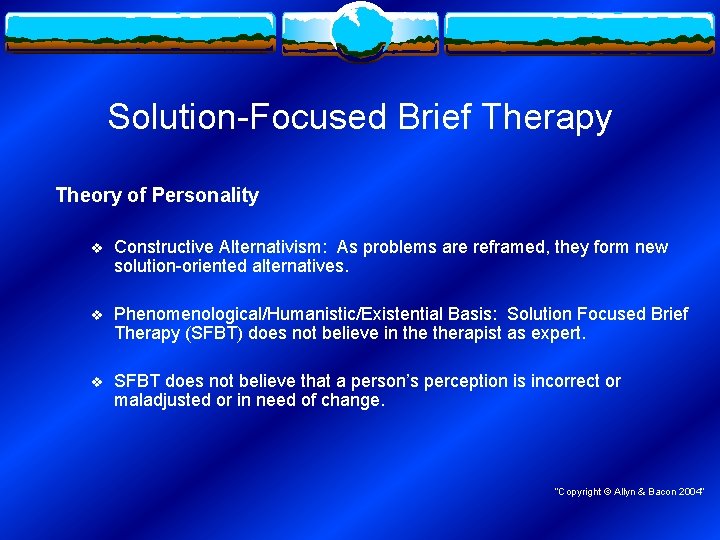 Solution-Focused Brief Therapy

Theory of Personality

❖ Constructive Alternativism: As problems are reframed, they form new solution-oriented alternatives.

❖ Phenomenological/Humanistic/Existential Basis: Solution Focused Brief Therapy (SFBT) does not believe in the therapist as expert.

❖ SFBT does not believe that a person's perception is incorrect or maladjusted or in need of change.

"Copyright © Allyn & Bacon 2004"